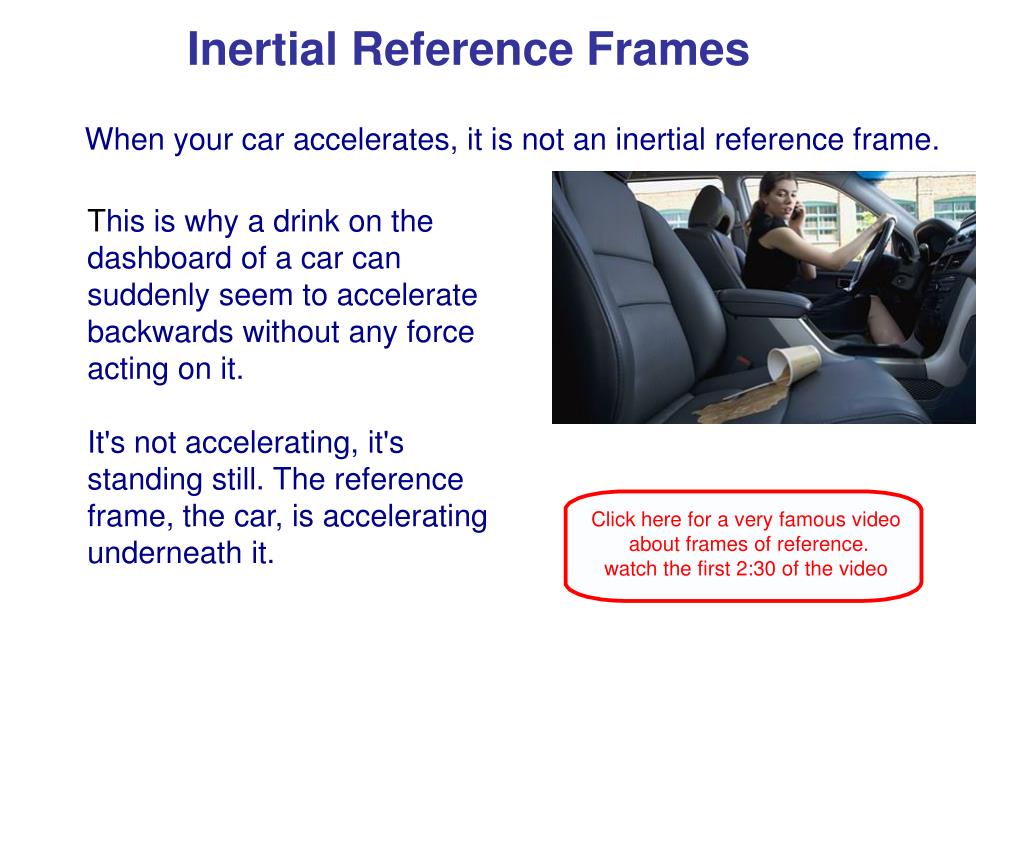 Inertial Reference Frames

When your car accelerates, it is not an inertial reference frame.

This is why a drink on the dashboard of a car can suddenly seem to accelerate backwards without any force acting on it.

It's not accelerating, it's standing still. The reference frame, the car, is accelerating underneath it.

Click here for a very famous video about frames of reference. watch the first 2:30 of the video